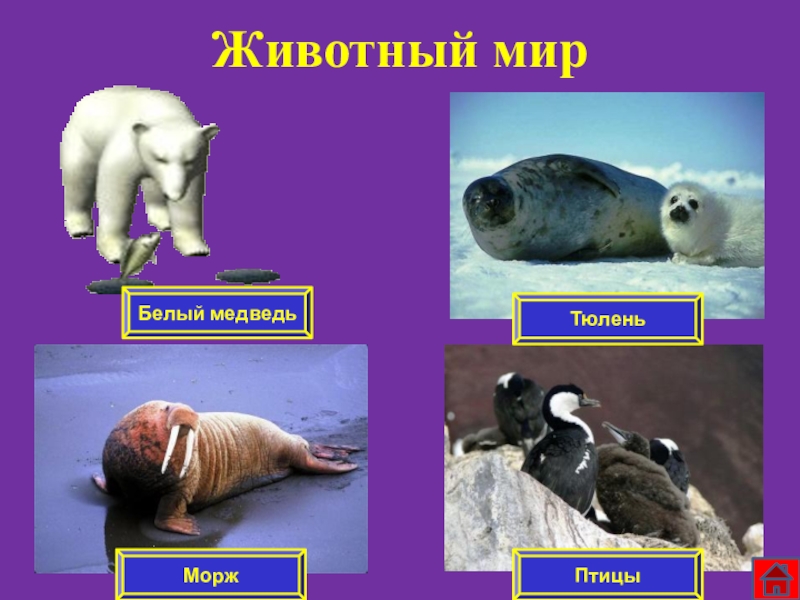 Животный мир

Белый медведь

Тюлень

Морж

Птицы